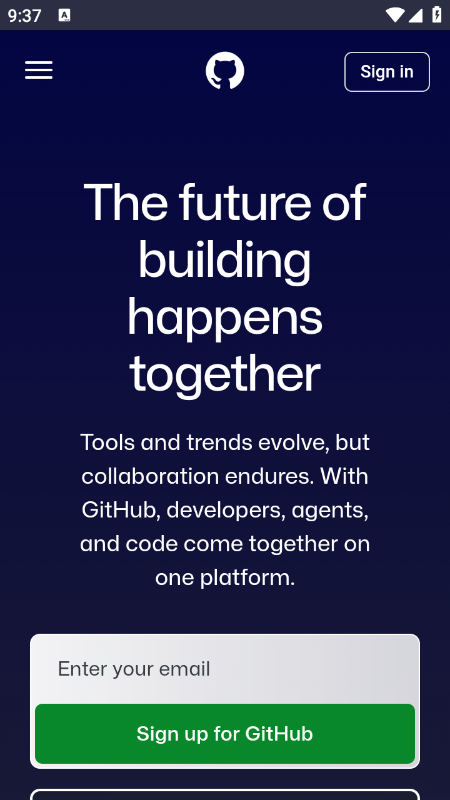 9:37

Sign in

The future of building happens together

Tools and trends evolve, but collaboration endures. With GitHub, developers, agents, and code come together on one platform.

Enter your email

Sign up for GitHub